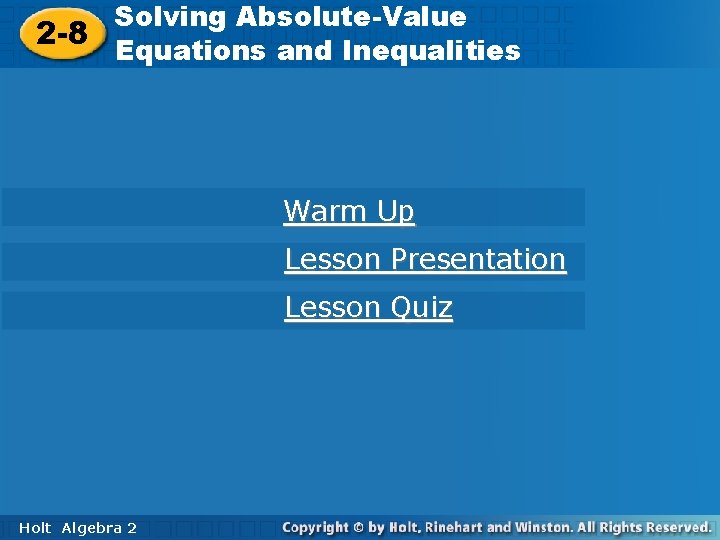 2-8 Solving Absolute-Value Equations and Inequalities

Warm Up

Lesson Presentation

Lesson Quiz

Holt Algebra 2

Copyright © by Holt, Rinehart and Winston. All Rights Reserved.